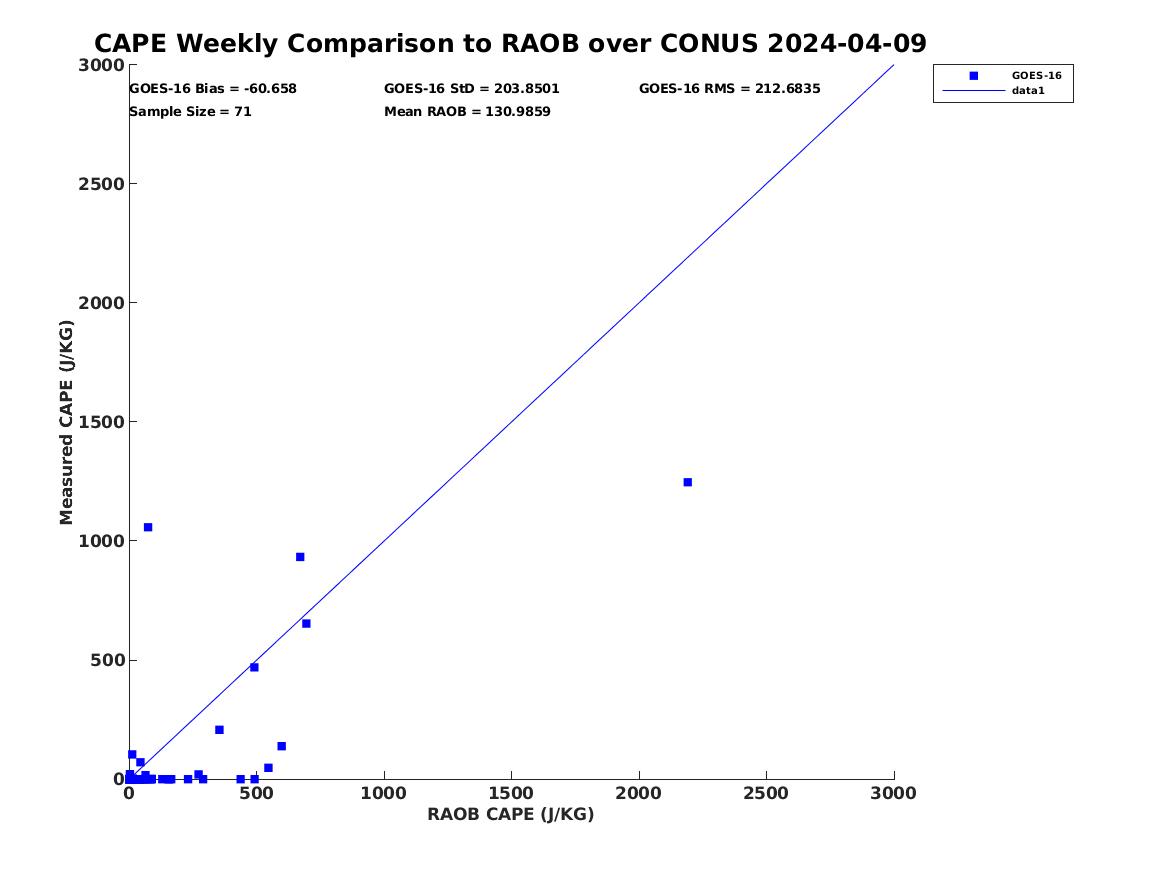 CAPE Weekly Comparison to RAOB over CONUS 2024-04-09

GOES-16 Bias = -60.658
GOES-16 StD = 203.8501
GOES-16 RMS = 212.6835
Sample Size = 71
Mean RAOB = 130.9859

GOES-16
data1

Measured CAPE (J/KG)
3000
2500
2000
1500
1000
500
0

0
500
1000
1500
2000
2500
3000
RAOB CAPE (J/KG)